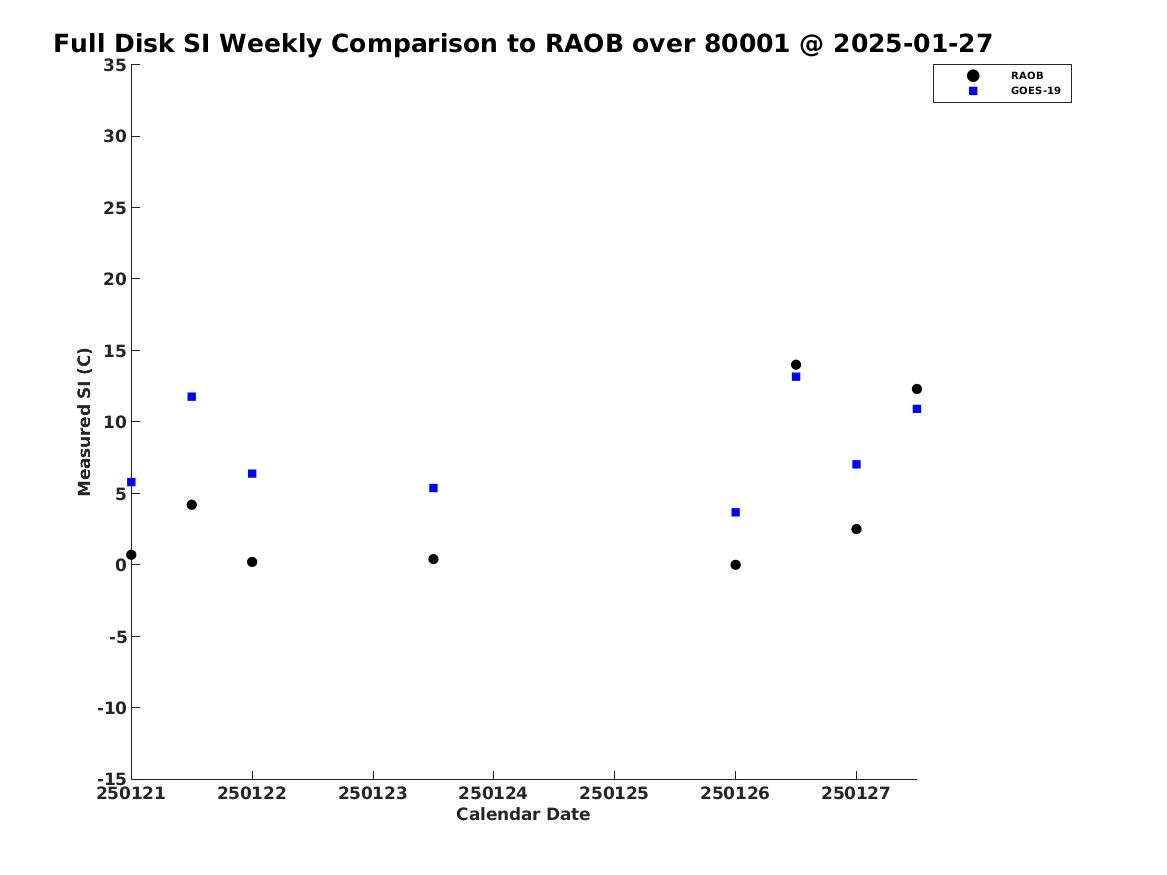 Full Disk SI Weekly Comparison to RAOB over 80001 @ 2025-01-27

RAOB
GOES-19

Measured SI (C)

35
30
25
20
15
10
5
0
-5
-10
-15

250121 250122 250123 250124 250125 250126 250127

Calendar Date